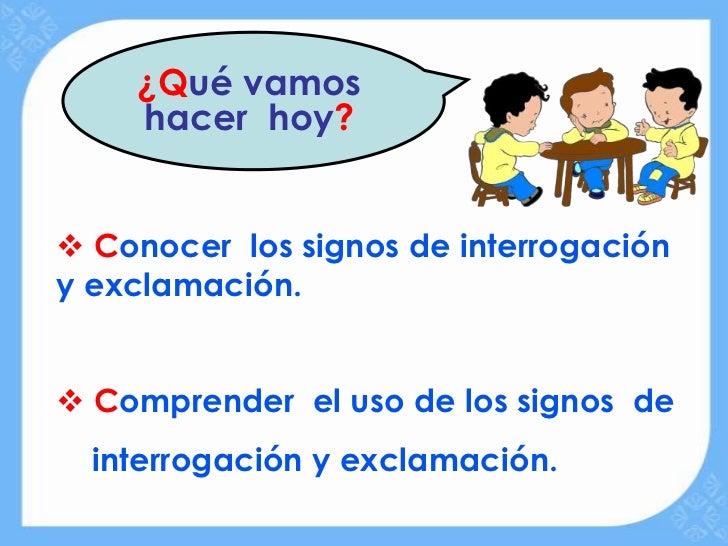 ¿Qué vamos hacer hoy?

❖ Conocer los signos de interrogación y exclamación.

❖ Comprender el uso de los signos de interrogación y exclamación.